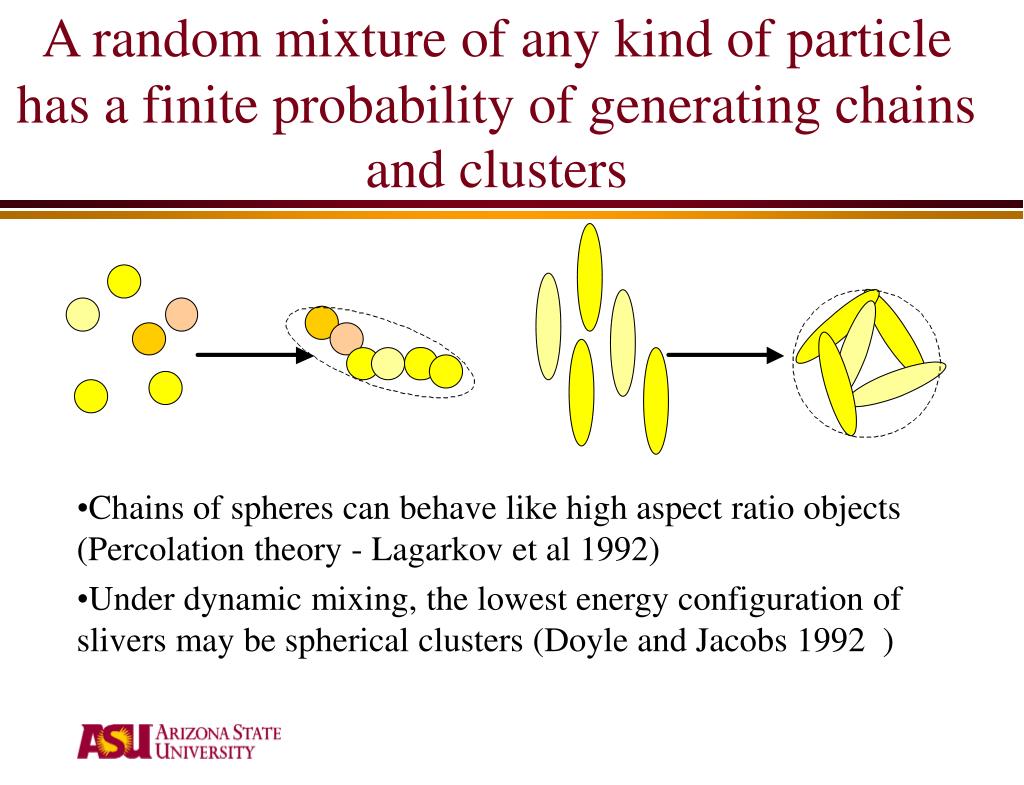 A random mixture of any kind of particle has a finite probability of generating chains and clusters

•Chains of spheres can behave like high aspect ratio objects (Percolation theory - Lagarkov et al 1992)

•Under dynamic mixing, the lowest energy configuration of slivers may be spherical clusters (Doyle and Jacobs 1992 )

ASU ARIZONA STATE UNIVERSITY